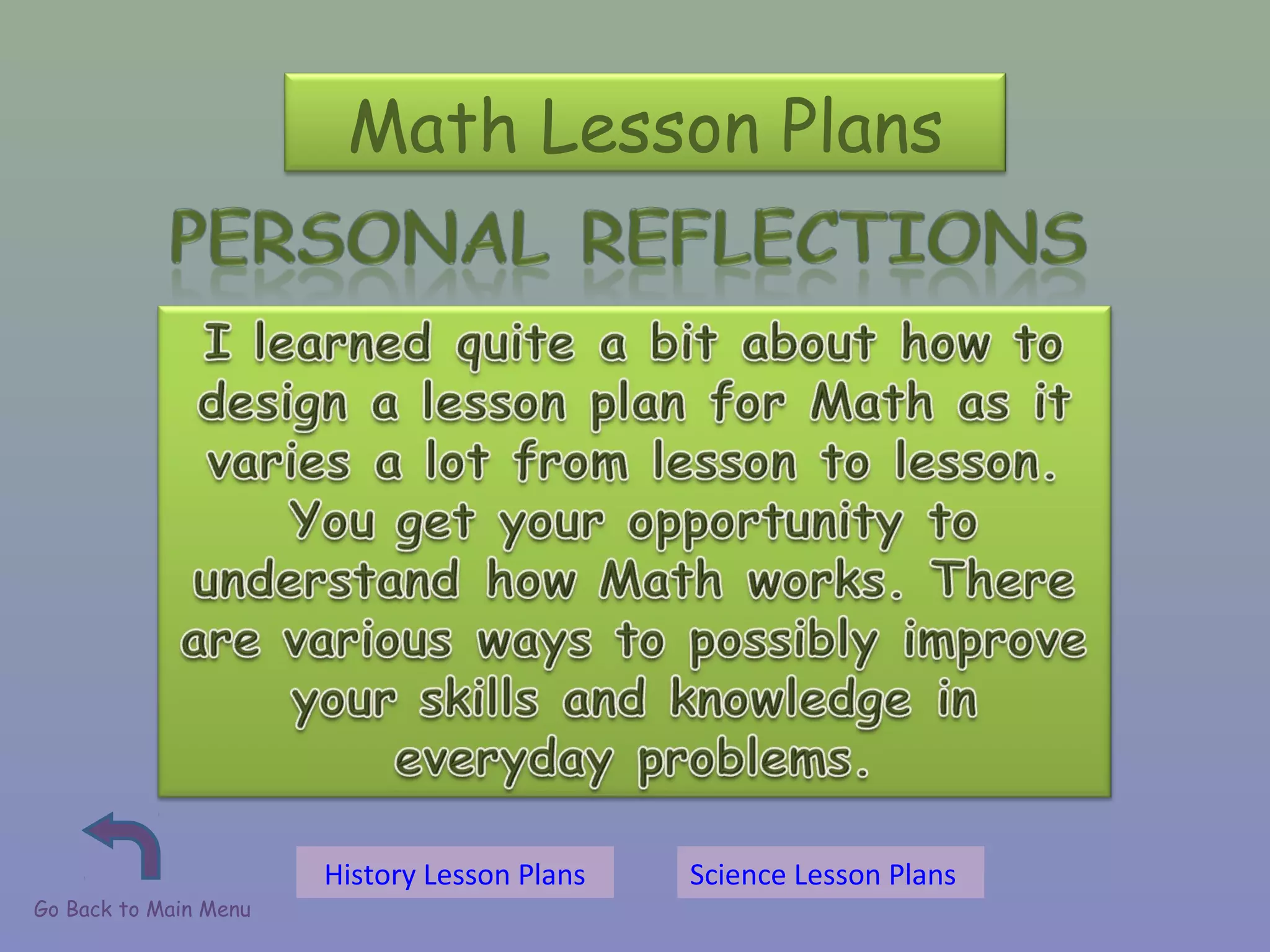 Math Lesson Plans

PERSONAL REFLECTIONS

I learned quite a bit about how to design a lesson plan for Math as it varies a lot from lesson to lesson. You get your opportunity to understand how Math works. There are various ways to possibly improve your skills and knowledge in everyday problems.

Go Back to Main Menu

History Lesson Plans

Science Lesson Plans